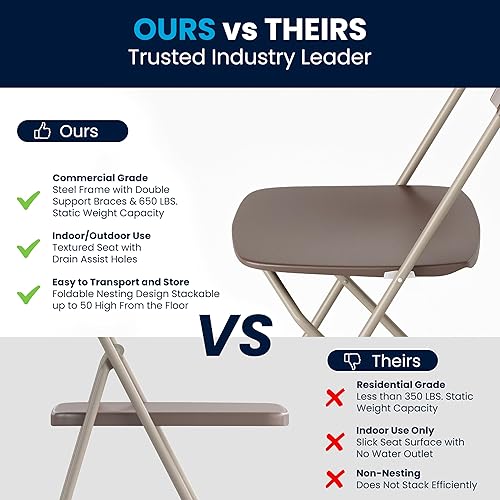 OURS vs THEIRS
Trusted Industry Leader

Ours

Commercial Grade
Steel Frame with Double Support Braces & 650 LBS. Static Weight Capacity

Indoor/Outdoor Use
Textured Seat with Drain Assist Holes

Easy to Transport and Store
Foldable Nesting Design Stackable up to 50 High From the Floor

VS

Theirs

Residential Grade
Less than 350 LBS. Static Weight Capacity

Indoor Use Only
Slick Seat Surface with No Water Outlet

Non-Nesting
Does Not Stack Efficiently